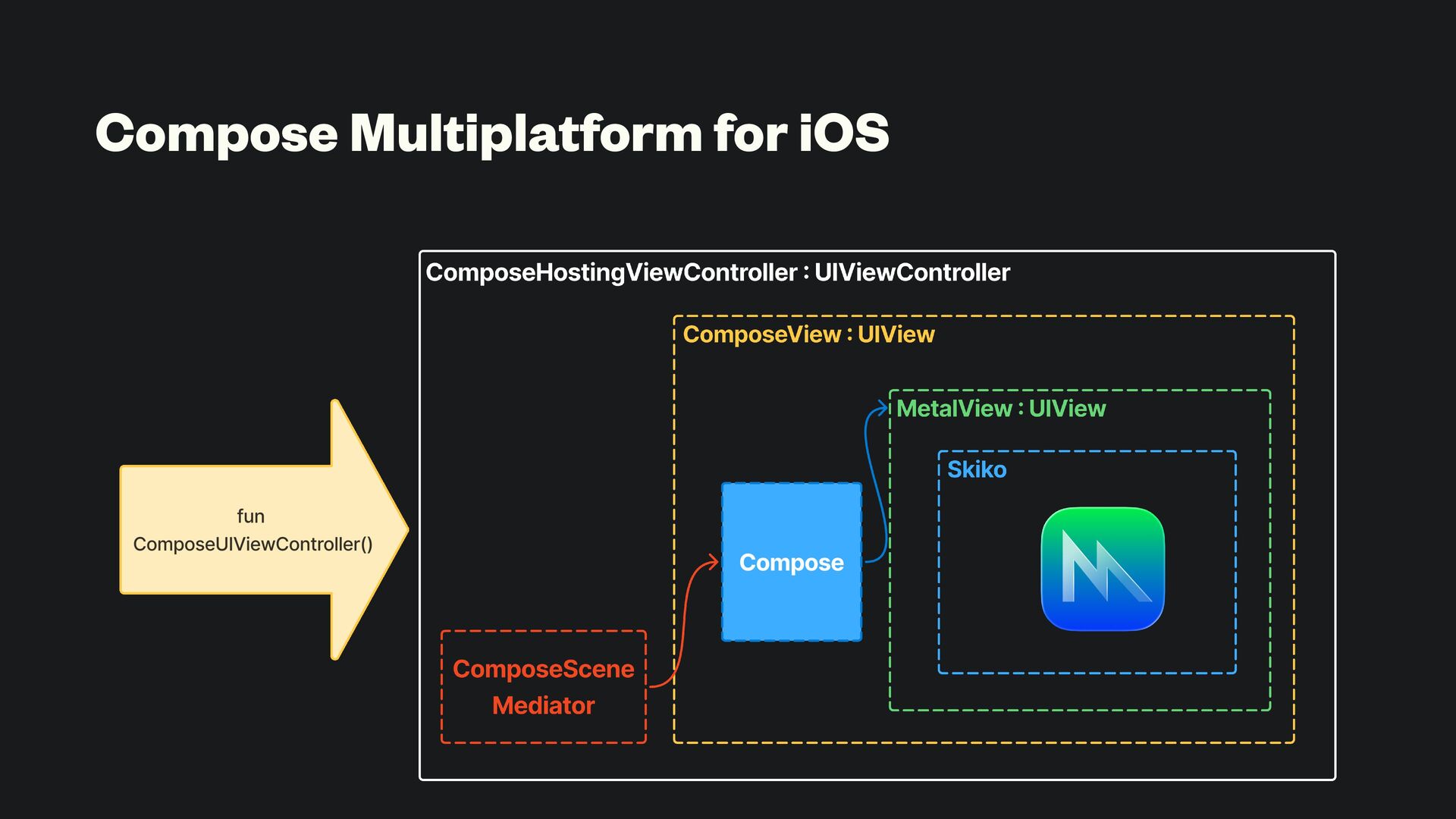 Compose Multiplatform for iOS

fun
ComposeUIViewController()

ComposeHostingViewController : UIViewController

ComposeView : UIView

MetalView : UIView

Skiko

Compose

ComposeScene
Mediator